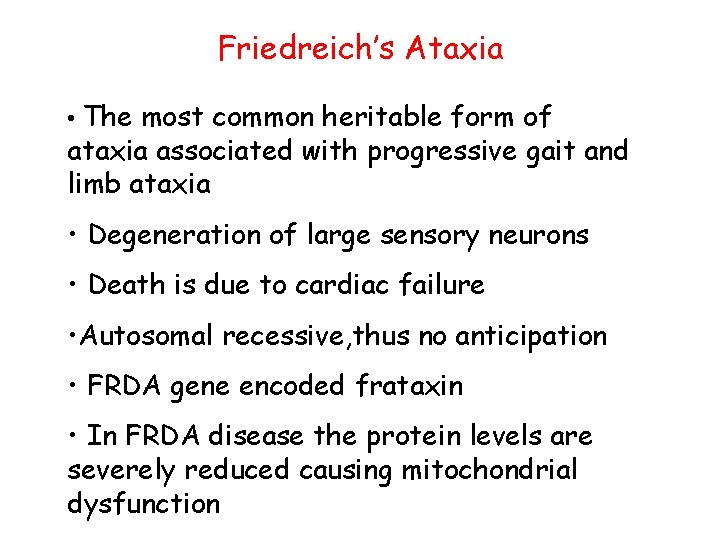 Friedreich's Ataxia

• The most common heritable form of ataxia associated with progressive gait and limb ataxia

• Degeneration of large sensory neurons

• Death is due to cardiac failure

•Autosomal recessive,thus no anticipation

• FRDA gene encoded frataxin

• In FRDA disease the protein levels are severely reduced causing mitochondrial dysfunction